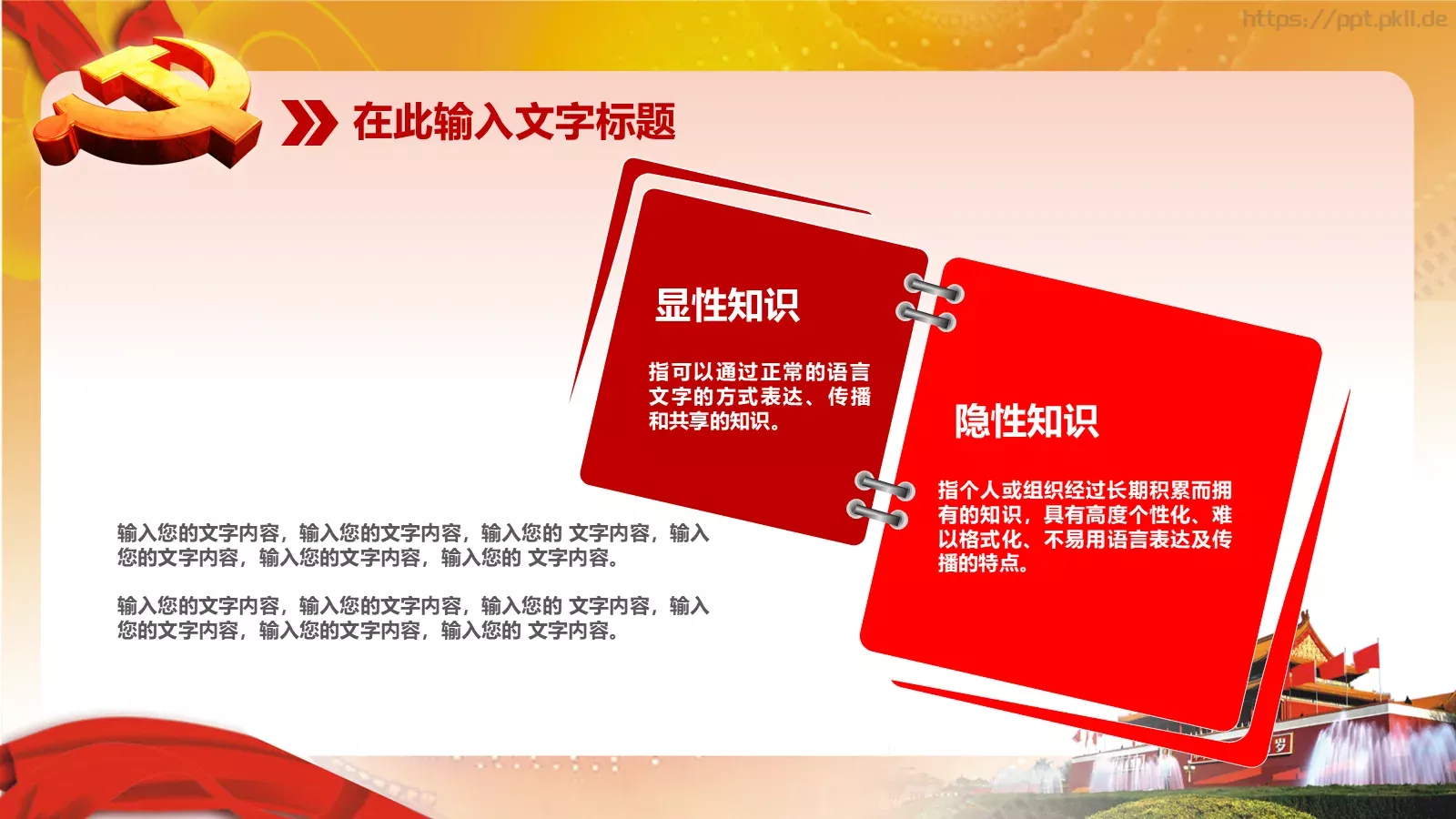 https://ppt.pkll.de

在此输入文字标题

显性知识

指可以通过正常的语言文字的方式表达、传播和共享的知识。

隐性知识

指个人或组织经过长期积累而拥有的知识，具有高度个性化、难以格式化、不易用语言表达及传播的特点。

输入您的文字内容，输入您的文字内容，输入您的 文字内容，输入您的文字内容，输入您的文字内容，输入您的 文字内容。

输入您的文字内容，输入您的文字内容，输入您的 文字内容，输入您的文字内容，输入您的文字内容，输入您的 文字内容。

岁